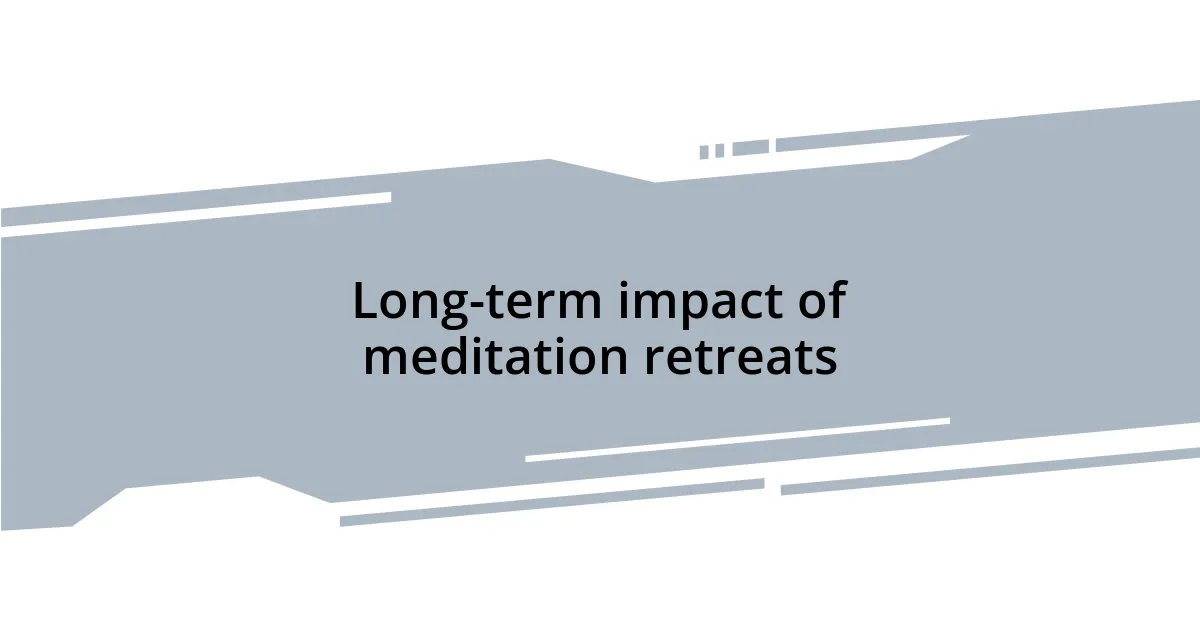 Long-term impact of meditation retreats